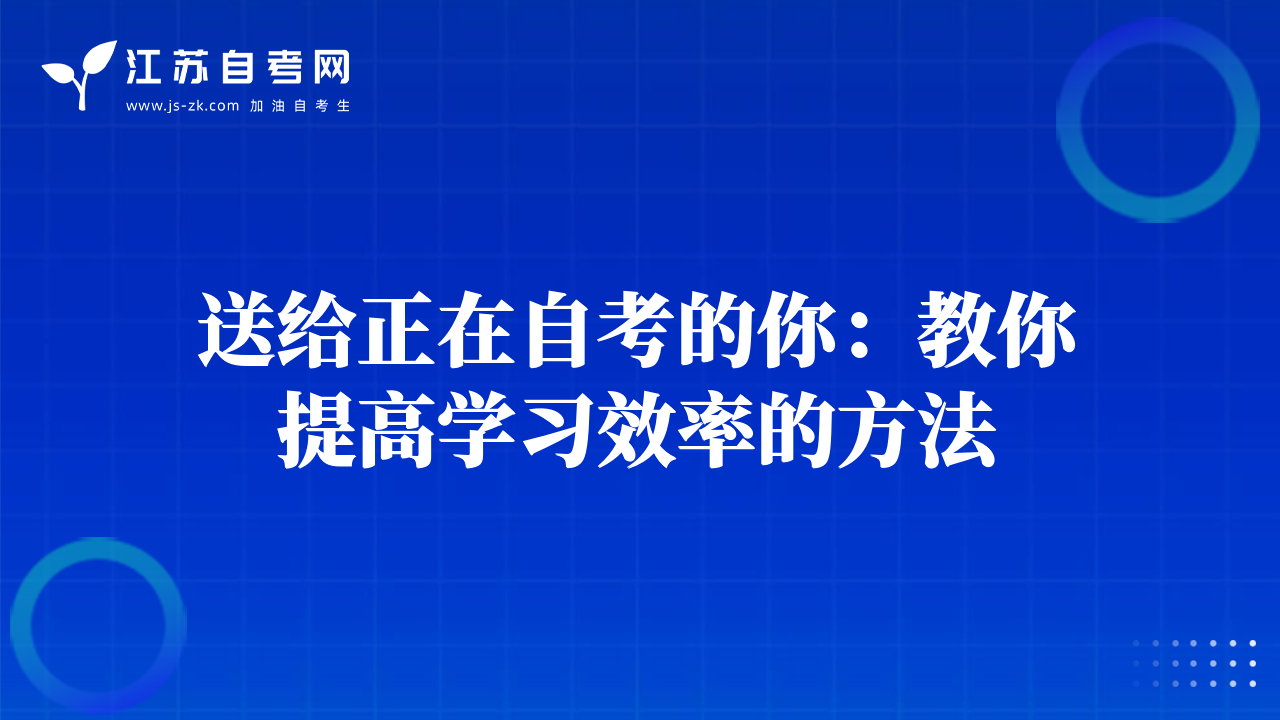 江苏自考网
www.js-zk.com 加油自考生

送给正在自考的你：教你提高学习效率的方法